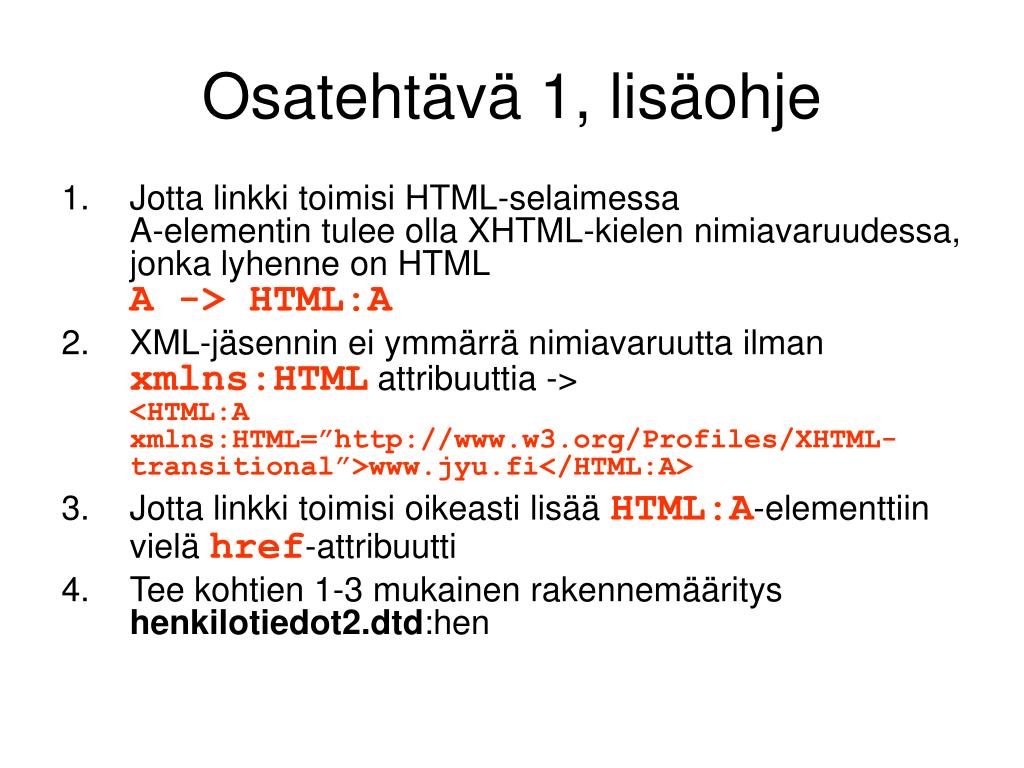 Osatehtävä 1, lisäohje

1. Jotta linkki toimisi HTML-selaimessa A-elementin tulee olla XHTML-kielen nimiavaruudessa, jonka lyhenne on HTML
A -> HTML:A

2. XML-jäsennin ei ymmärrä nimiavaruutta ilman xmlns:HTML attribuuttia ->
<HTML:A xmlns:HTML=”http://www.w3.org/Profiles/XHTML-transitional”>www.jyu.fi</HTML:A>

3. Jotta linkki toimisi oikeasti lisää HTML:A-elementtiin vielä href-attribuutti

4. Tee kohtien 1-3 mukainen rakennemääritys henkilotiedot2.dtd:hen